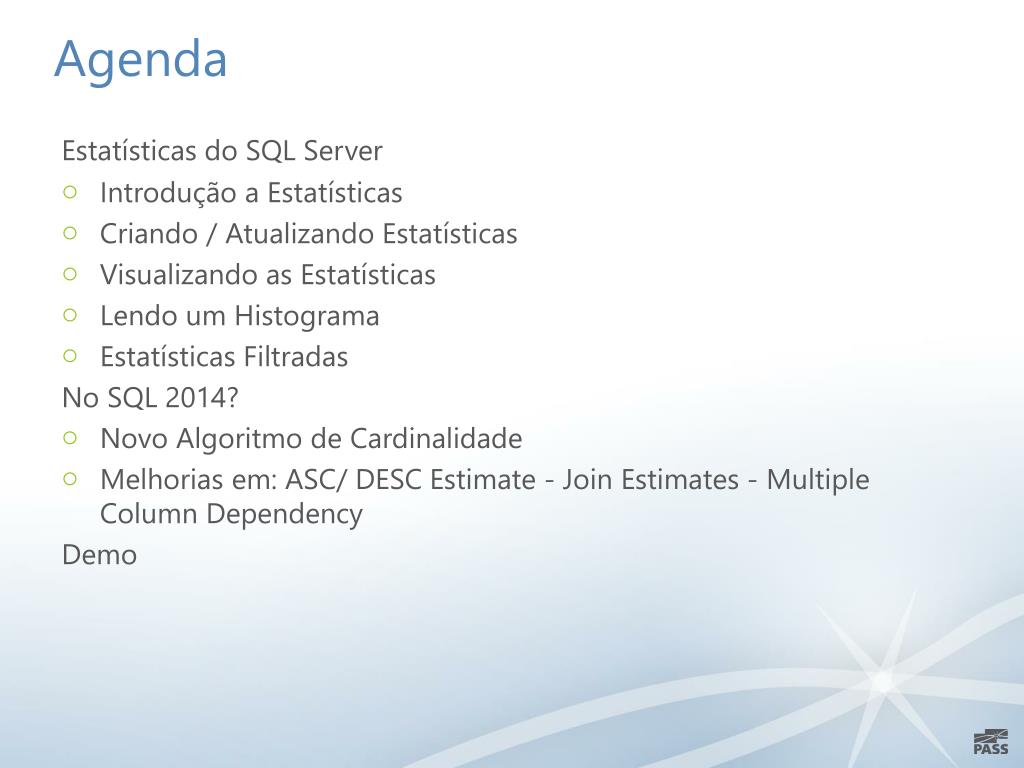 Agenda

Estatísticas do SQL Server

○ Introdução a Estatísticas
○ Criando / Atualizando Estatísticas
○ Visualizando as Estatísticas
○ Lendo um Histograma
○ Estatísticas Filtradas

No SQL 2014?

○ Novo Algoritmo de Cardinalidade
○ Melhorias em: ASC/ DESC Estimate - Join Estimates - Multiple Column Dependency

Demo

PASS